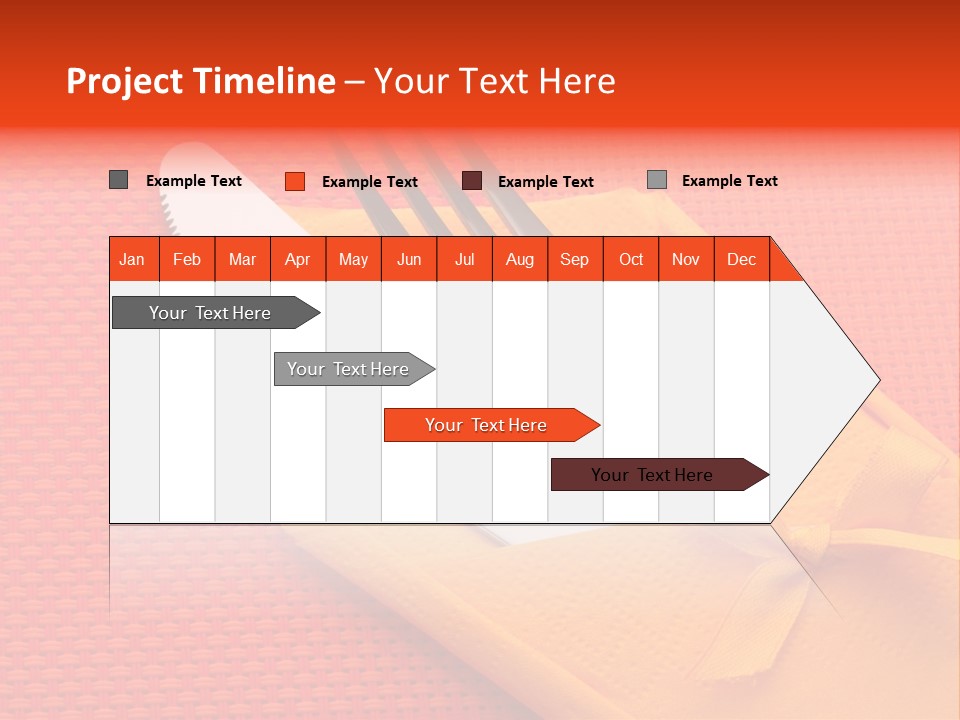 Project Timeline – Your Text Here

Example Text Example Text Example Text Example Text

| Jan | Feb | Mar | Apr | May | Jun | Jul | Aug | Sep | Oct | Nov | Dec |
|---|---|---|---|---|---|---|---|---|---|---|---|

Your Text Here

Your Text Here

Your Text Here

Your Text Here